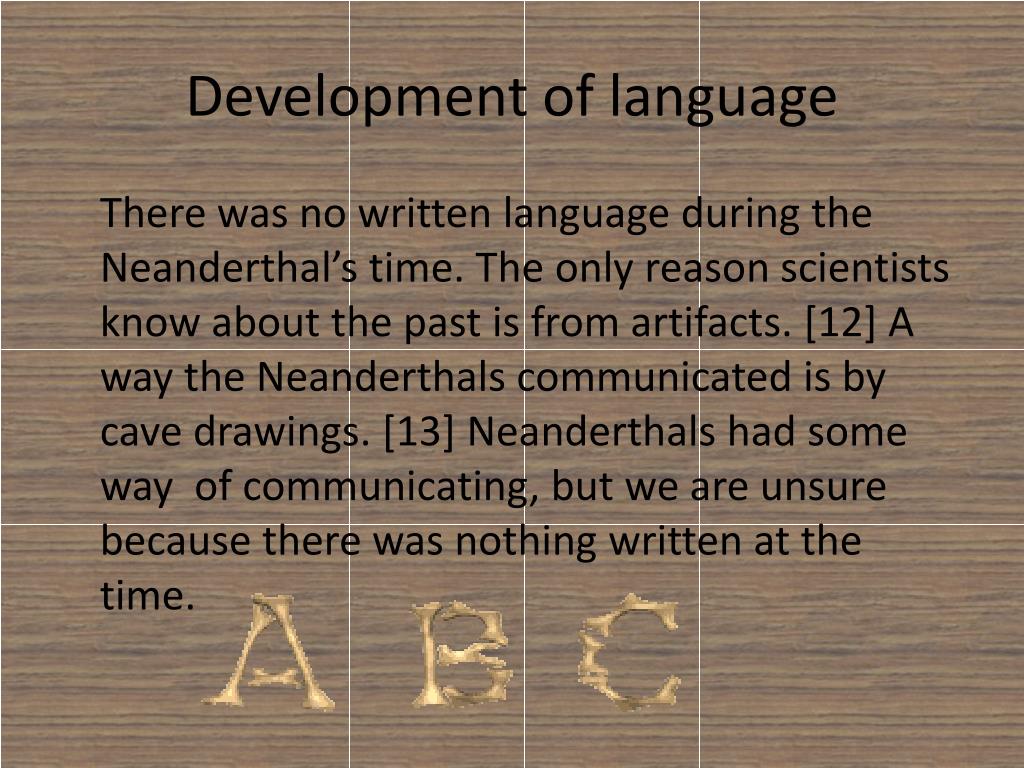 Development of language

There was no written language during the Neanderthal’s time. The only reason scientists know about the past is from artifacts. [12] A way the Neanderthals communicated is by cave drawings. [13] Neanderthals had some way  of communicating, but we are unsure because there was nothing written at the time.

A B C